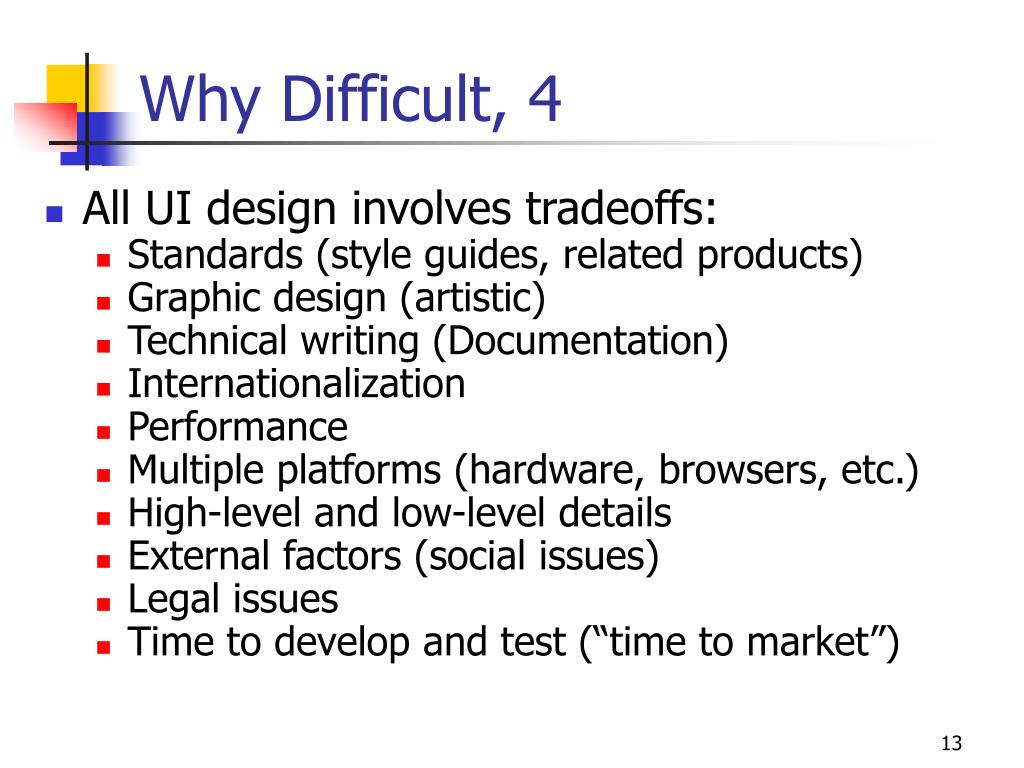 Why Difficult, 4

- All UI design involves tradeoffs:
  - Standards (style guides, related products)
  - Graphic design (artistic)
  - Technical writing (Documentation)
  - Internationalization
  - Performance
  - Multiple platforms (hardware, browsers, etc.)
  - High-level and low-level details
  - External factors (social issues)
  - Legal issues
  - Time to develop and test (“time to market”)

13